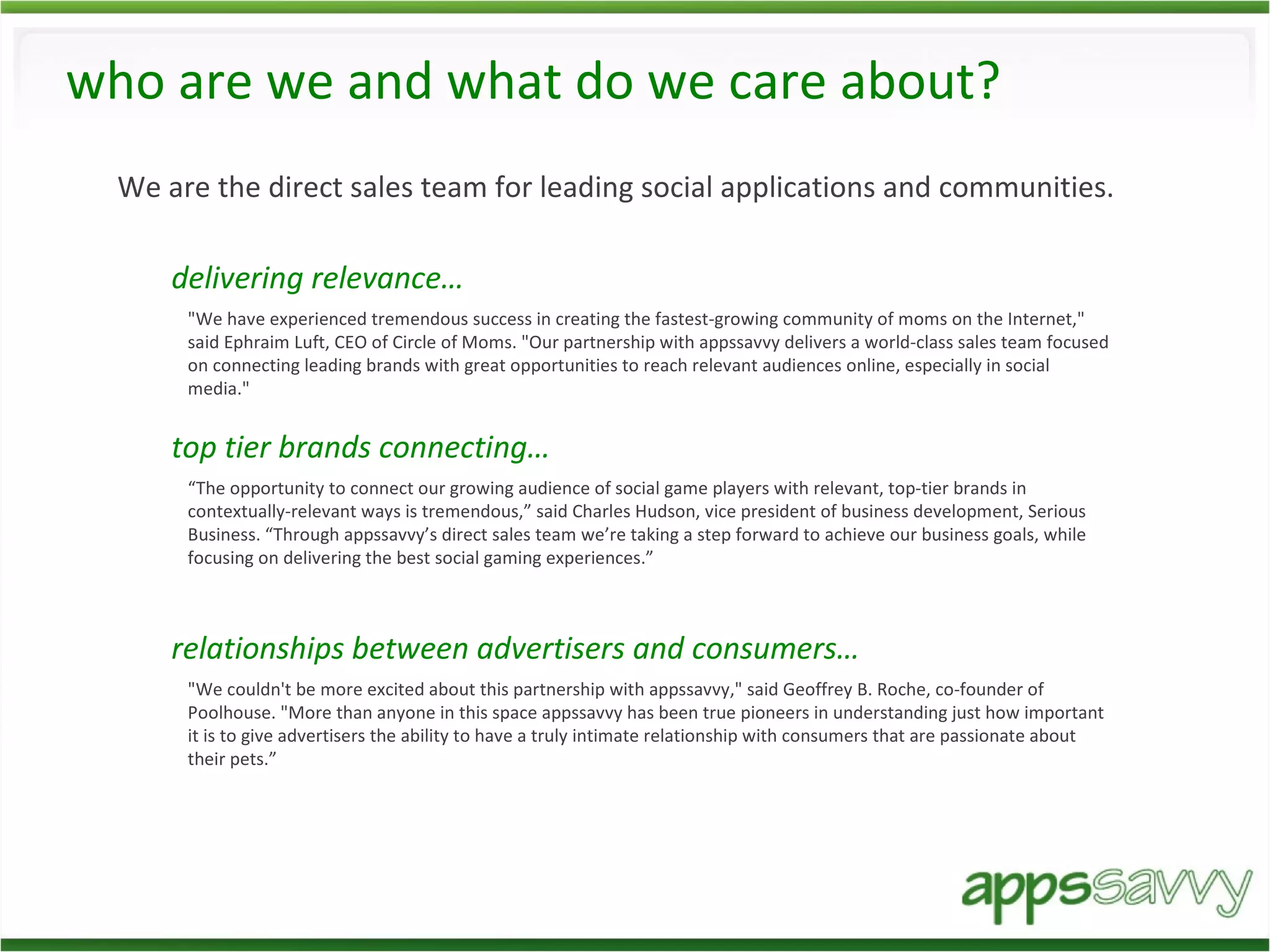 who are we and what do we care about?

We are the direct sales team for leading social applications and communities.

delivering relevance…

"We have experienced tremendous success in creating the fastest-growing community of moms on the Internet," said Ephraim Luft, CEO of Circle of Moms. "Our partnership with appssavvy delivers a world-class sales team focused on connecting leading brands with great opportunities to reach relevant audiences online, especially in social media."

top tier brands connecting…

“The opportunity to connect our growing audience of social game players with relevant, top-tier brands in contextually-relevant ways is tremendous,” said Charles Hudson, vice president of business development, Serious Business. “Through appssavvy’s direct sales team we’re taking a step forward to achieve our business goals, while focusing on delivering the best social gaming experiences.”

relationships between advertisers and consumers…

"We couldn't be more excited about this partnership with appssavvy," said Geoffrey B. Roche, co-founder of Poolhouse. "More than anyone in this space appssavvy has been true pioneers in understanding just how important it is to give advertisers the ability to have a truly intimate relationship with consumers that are passionate about their pets.”

appssavvy